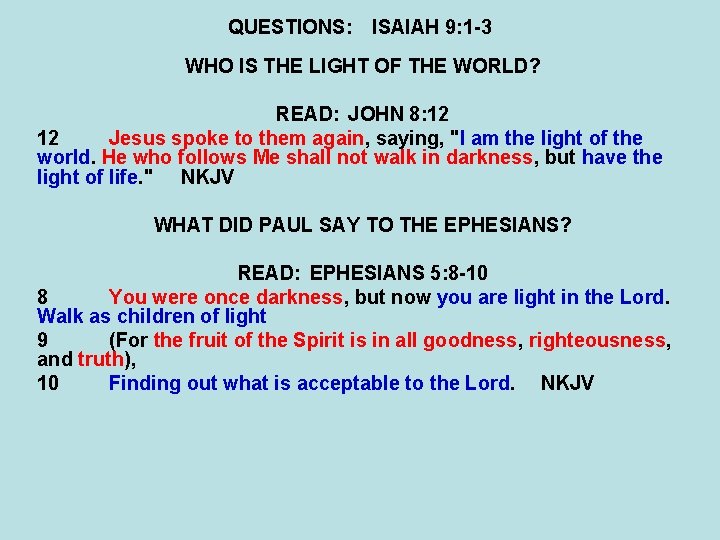 QUESTIONS: ISAIAH 9:1-3

WHO IS THE LIGHT OF THE WORLD?

READ: JOHN 8:12
12 Jesus spoke to them again, saying, "I am the light of the world. He who follows Me shall not walk in darkness, but have the light of life." NKJV

WHAT DID PAUL SAY TO THE EPHESIANS?

READ: EPHESIANS 5:8-10
8 You were once darkness, but now you are light in the Lord. Walk as children of light
9 (For the fruit of the Spirit is in all goodness, righteousness, and truth),
10 Finding out what is acceptable to the Lord. NKJV